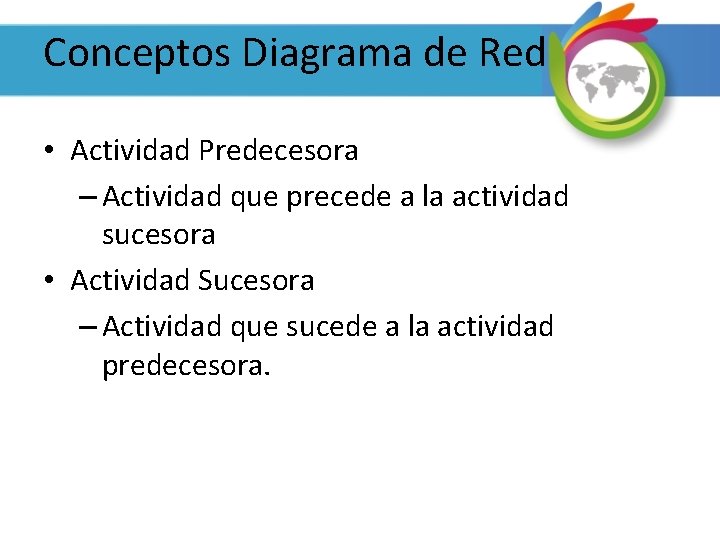 Conceptos Diagrama de Red

• Actividad Predecesora
– Actividad que precede a la actividad sucesora
• Actividad Sucesora
– Actividad que sucede a la actividad predecesora.